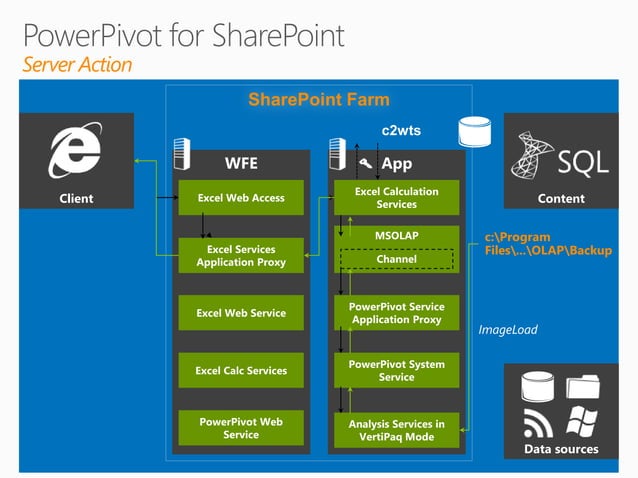 PowerPivot for SharePoint
Server Action

SharePoint Farm

Client

WFE

Excel Web Access

Excel Services Application Proxy

Excel Web Service

Excel Calc Services

PowerPivot Web Service

c2wts

App

Excel Calculation Services

MSOLAP

Channel

PowerPivot Service Application Proxy

PowerPivot System Service

Analysis Services in VertiPaq Mode

SQL

Content

c:\Program Files\...\OLAP\Backup

ImageLoad

Data sources